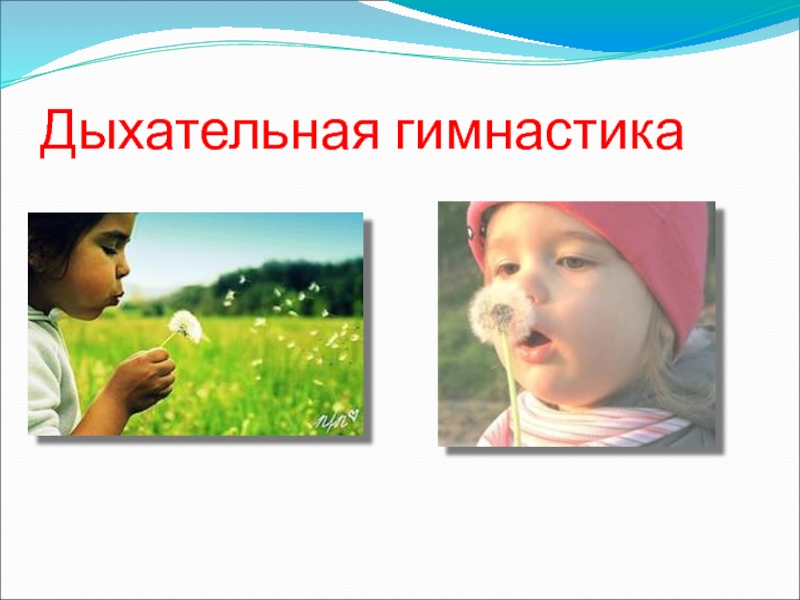 Дыхательная гимнастика